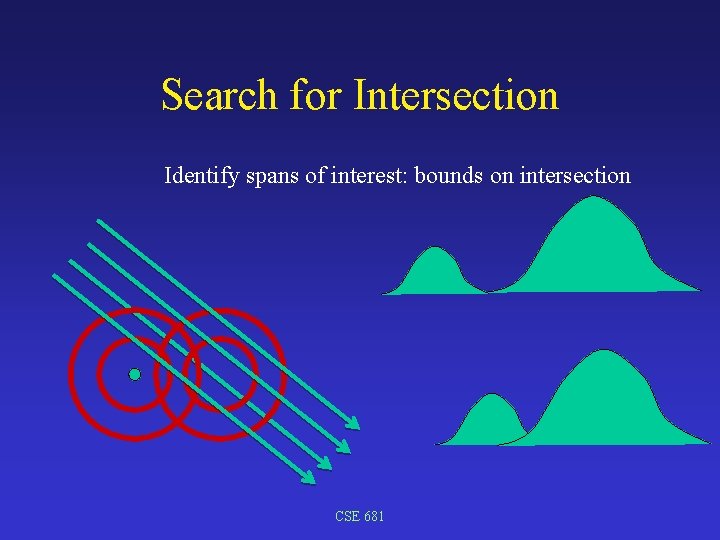 Search for Intersection

Identify spans of interest: bounds on intersection

CSE 681